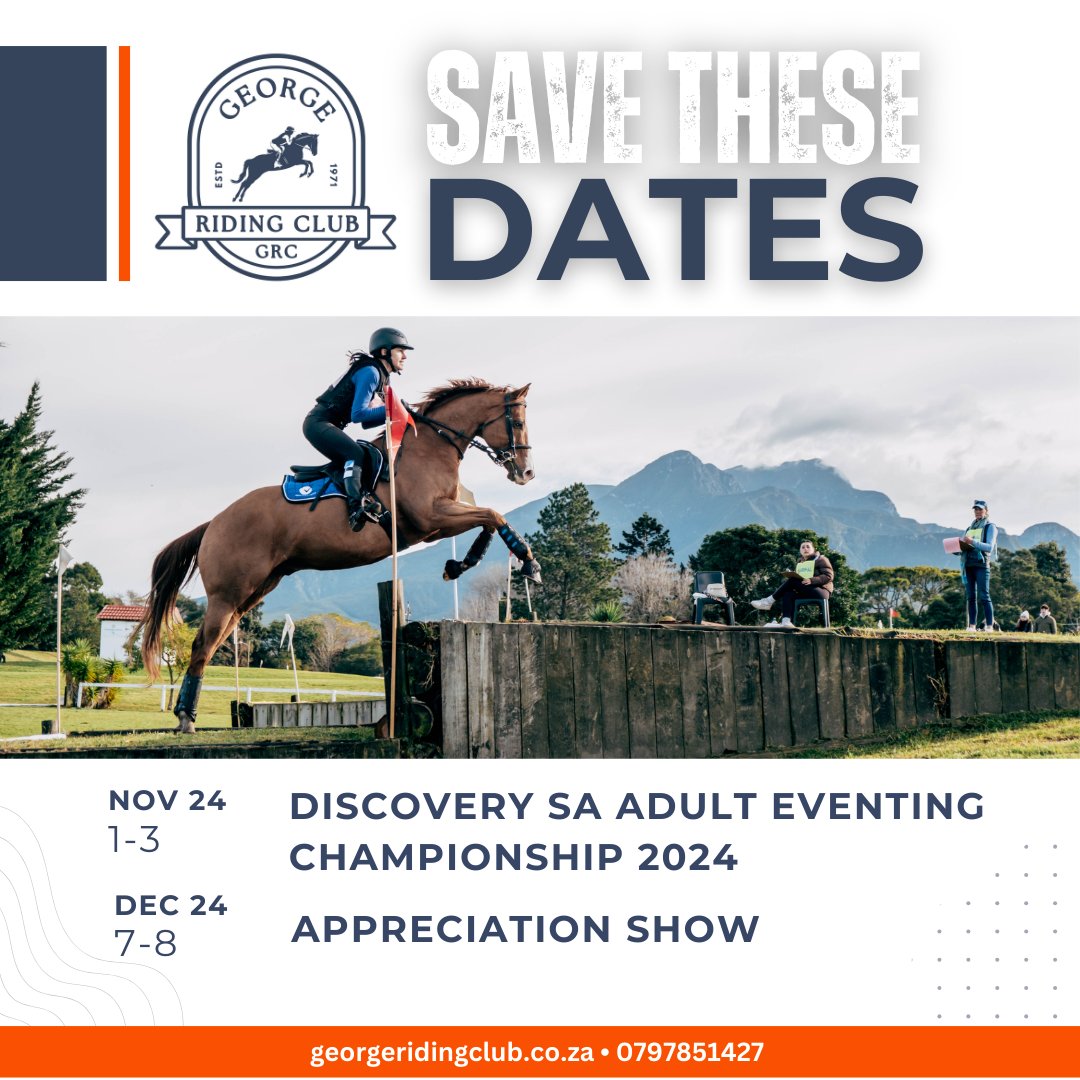 GEORGE
ESTD
1971
RIDING CLUB
GRC

SAVE THESE
DATES

NOV 24
1-3

DISCOVERY SA ADULT EVENTING CHAMPIONSHIP 2024

DEC 24
7-8

APPRECIATION SHOW

georgeridingclub.co.za • 0797851427